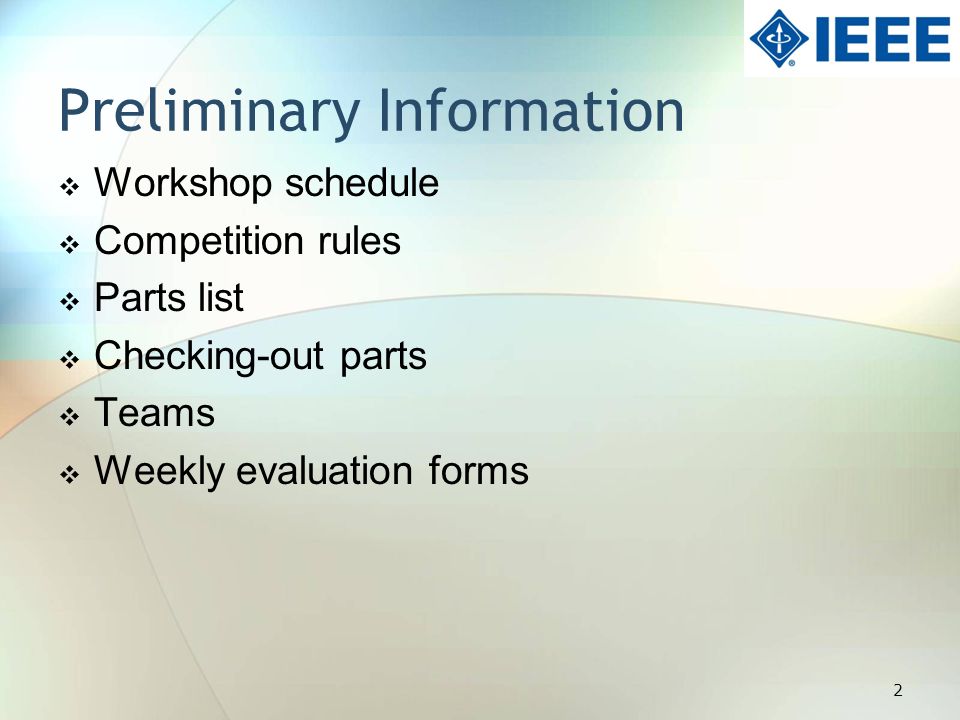 IEEE

Preliminary Information

❖ Workshop schedule
❖ Competition rules
❖ Parts list
❖ Checking-out parts
❖ Teams
❖ Weekly evaluation forms

2